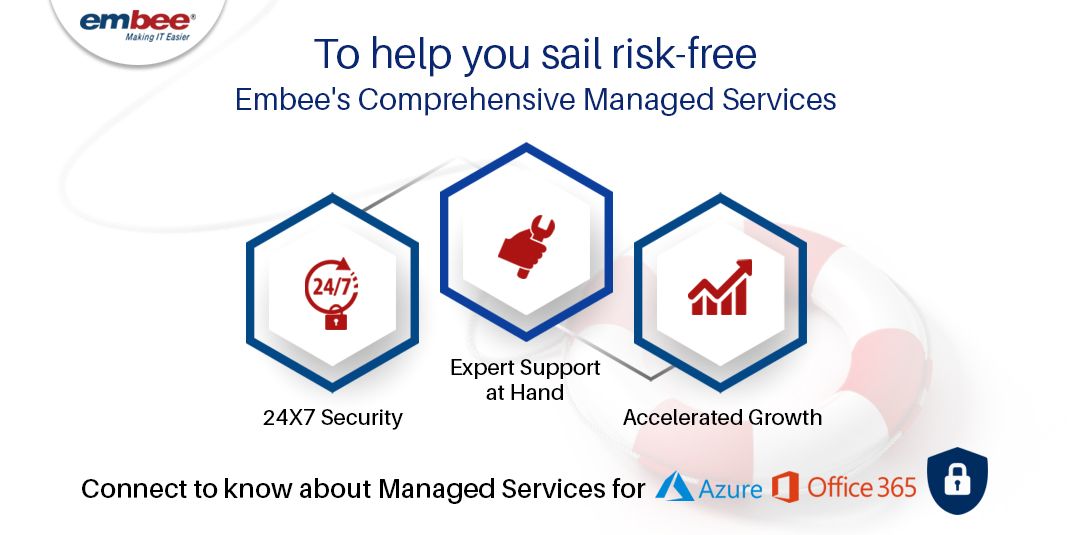 embee®
Making IT Easier

To help you sail risk-free
Embee's Comprehensive Managed Services

24/7

24X7 Security

Expert Support at Hand

Accelerated Growth

Connect to know about Managed Services for Azure Office 365